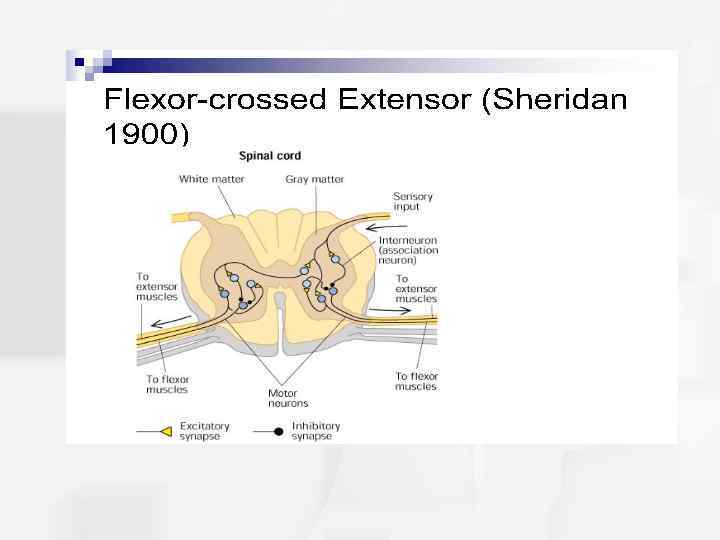 Flexor-crossed Extensor (Sheridan 1900)

Spinal cord

White matter

Gray matter

Sensory input

Interneuron (association neuron)

To extensor muscles

To extensor muscles

To flexor muscles

Motor neurons

To flexor muscles

Excitatory synapse

Inhibitory synapse